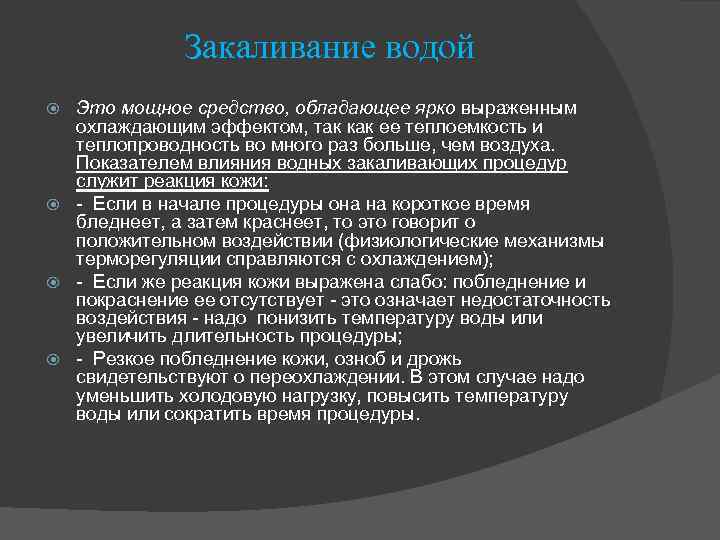 Закаливание водой

Это мощное средство, обладающее ярко выраженным охлаждающим эффектом, так как ее теплоемкость и теплопроводность во много раз больше, чем воздуха. Показателем влияния водных закаливающих процедур служит реакция кожи:

- Если в начале процедуры она на короткое время бледнеет, а затем краснеет, то это говорит о положительном воздействии (физиологические механизмы терморегуляции справляются с охлаждением);

- Если же реакция кожи выражена слабо: побледнение и покраснение ее отсутствует - это означает недостаточность воздействия - надо понизить температуру воды или увеличить длительность процедуры;

- Резкое побледнение кожи, озноб и дрожь свидетельствуют о переохлаждении. В этом случае надо уменьшить холодовую нагрузку, повысить температуру воды или сократить время процедуры.